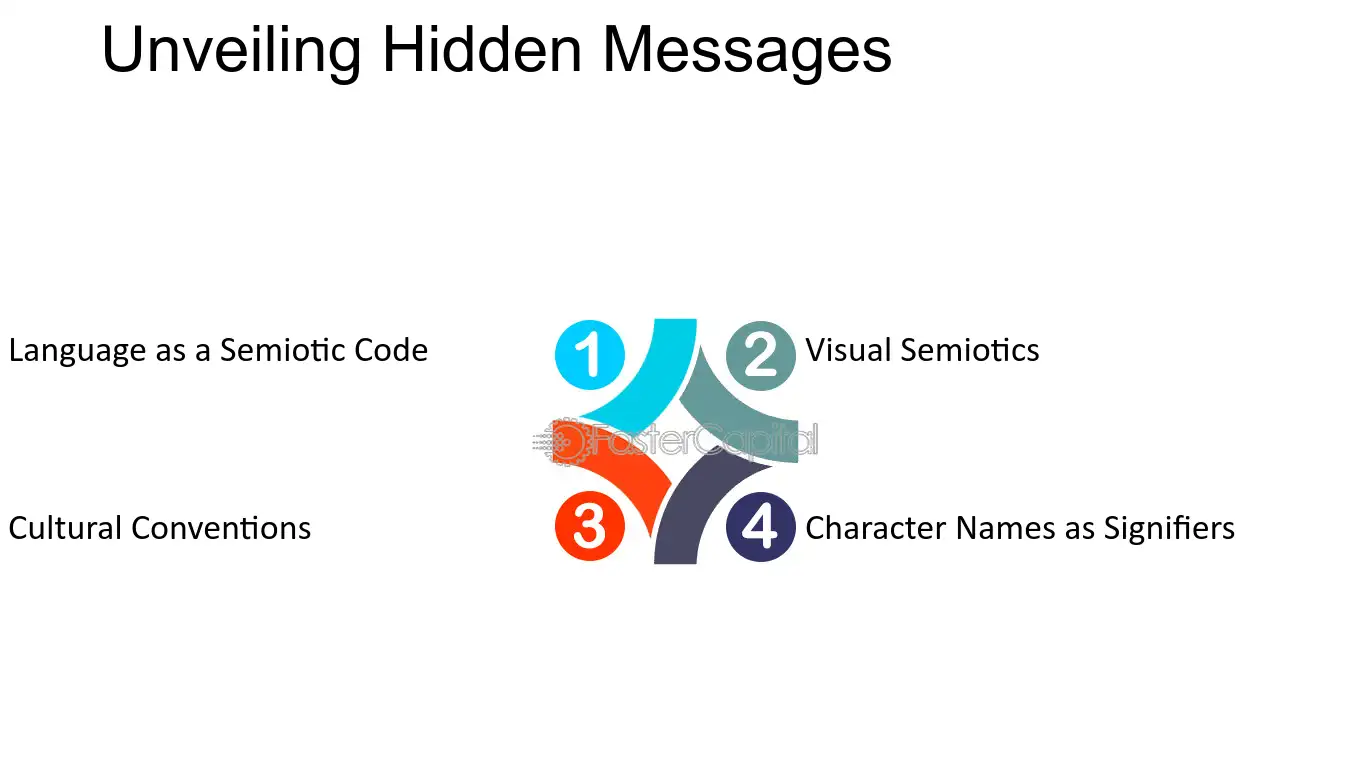 Unveiling Hidden Messages

Language as a Semiotic Code

1

2

Visual Semiotics

Cultural Conventions

3

4

Character Names as Signifiers

FasterCapital